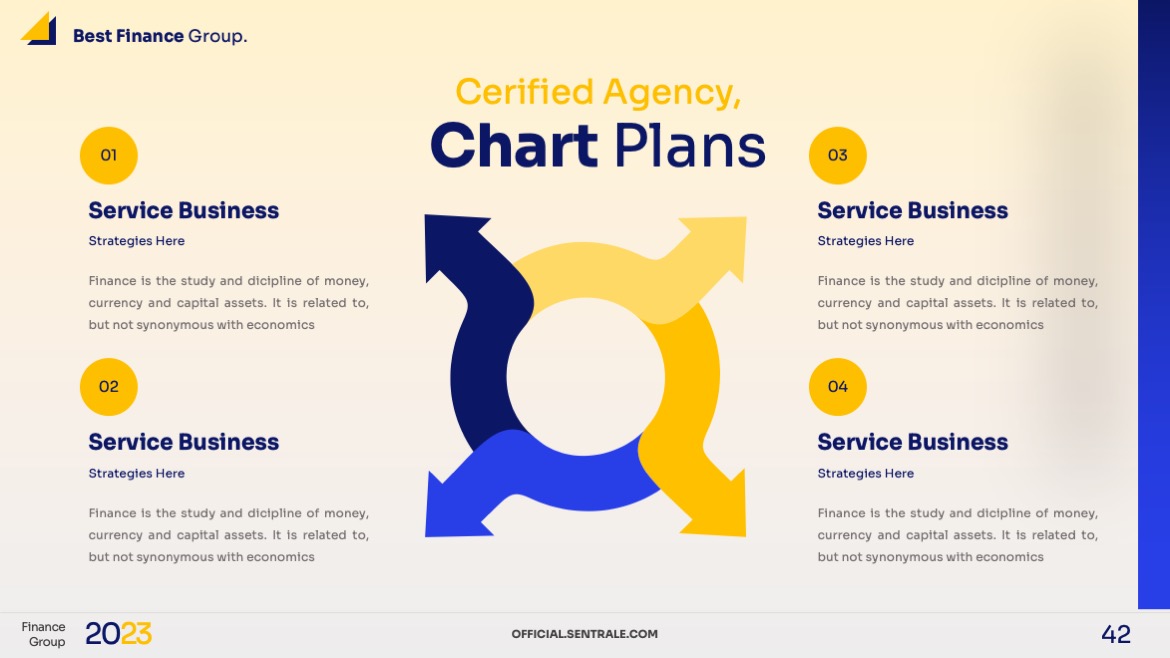 Best Finance Group.

Cerified Agency,
Chart Plans

01
Service Business
Strategies Here
Finance is the study and dicipline of money, currency and capital assets. It is related to, but not synonymous with economics

02
Service Business
Strategies Here
Finance is the study and dicipline of money, currency and capital assets. It is related to, but not synonymous with economics

03
Service Business
Strategies Here
Finance is the study and dicipline of money, currency and capital assets. It is related to, but not synonymous with economics

04
Service Business
Strategies Here
Finance is the study and dicipline of money, currency and capital assets. It is related to, but not synonymous with economics

Finance Group 2023
OFFICIAL.SENTRALE.COM
42